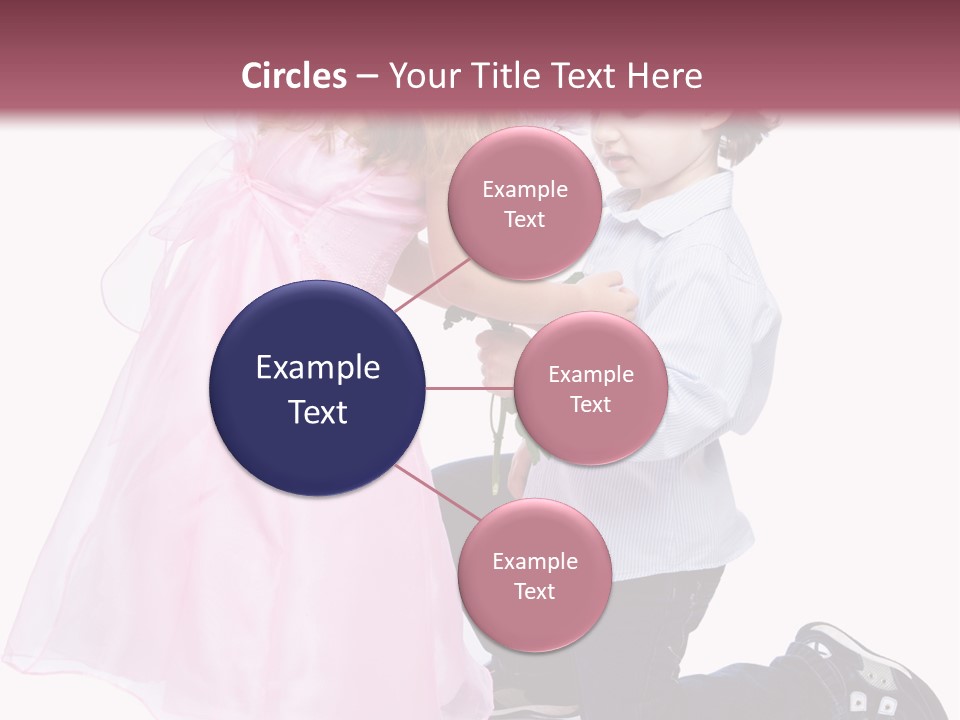 Circles – Your Title Text Here

Example Text

Example Text

Example Text

Example Text